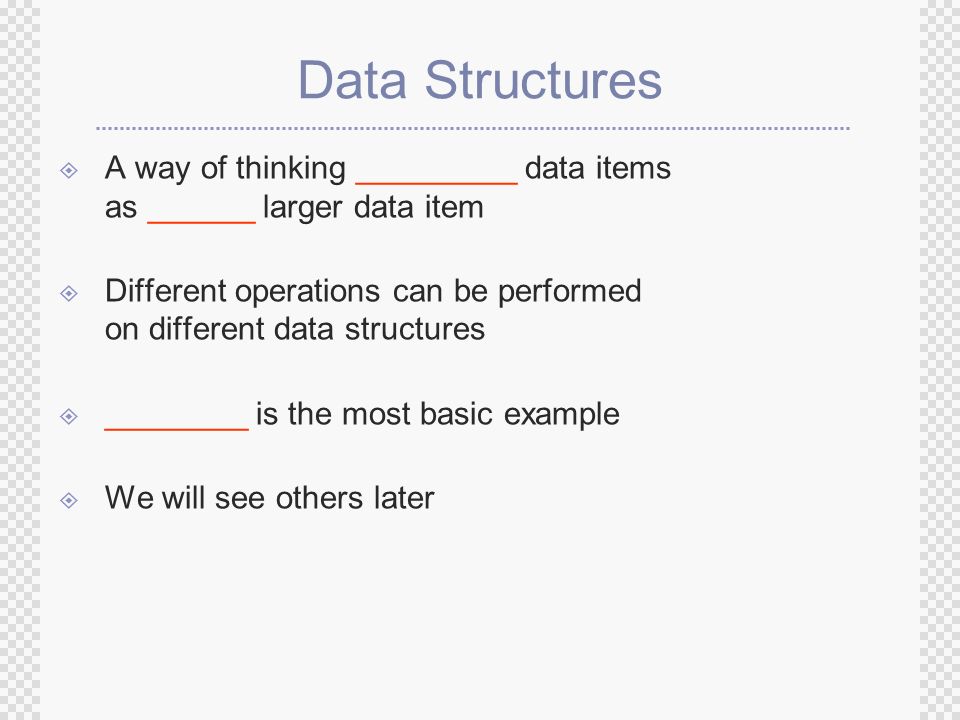 Data Structures

A way of thinking _________ data items as ______ larger data item

Different operations can be performed on different data structures

________ is the most basic example

We will see others later